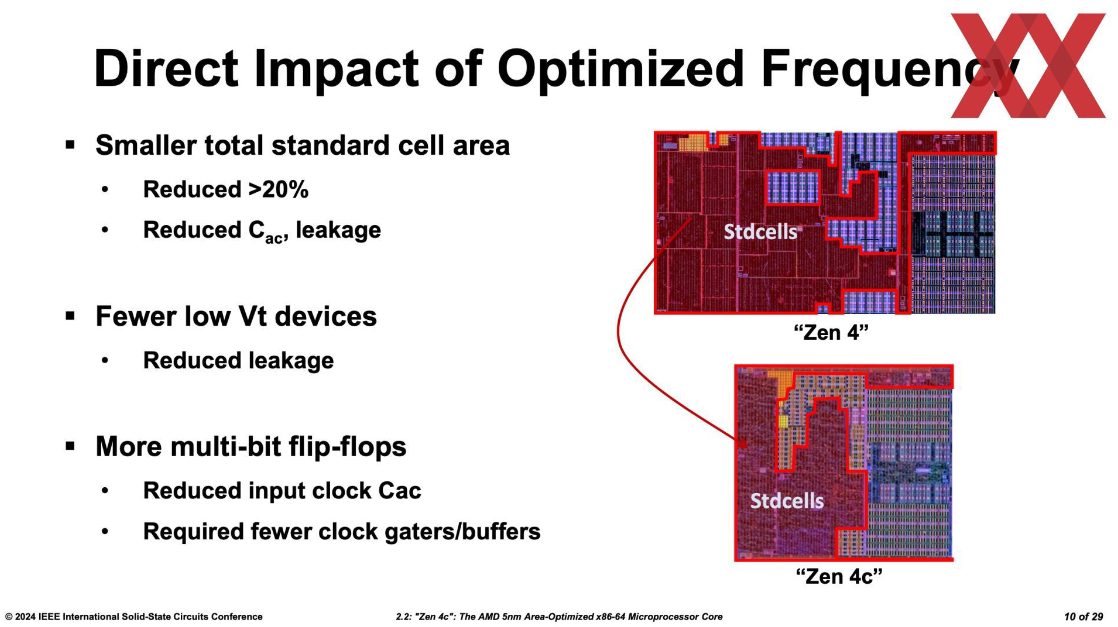 Direct Impact of Optimized Frequency

▪ Smaller total standard cell area

• Reduced >20%

• Reduced $C_{ac}$, leakage

▪ Fewer low Vt devices

• Reduced leakage

▪ More multi-bit flip-flops

• Reduced input clock Cac

• Required fewer clock gaters/buffers

Stdcells

"Zen 4"

Stdcells

"Zen 4c"

© 2024 IEEE International Solid-State Circuits Conference

2.2: "Zen 4c": The AMD 5nm Area-Optimized x86-64 Microprocessor Core

10 of 29